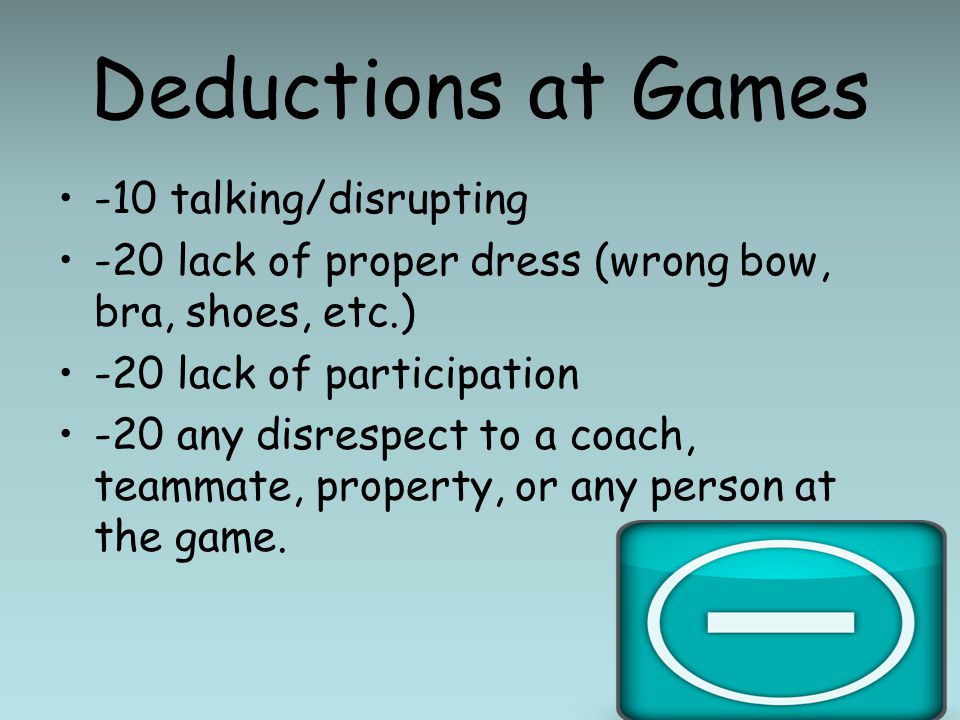 Deductions at Games

• -10 talking/disrupting
• -20 lack of proper dress (wrong bow, bra, shoes, etc.)
• -20 lack of participation
• -20 any disrespect to a coach, teammate, property, or any person at the game.